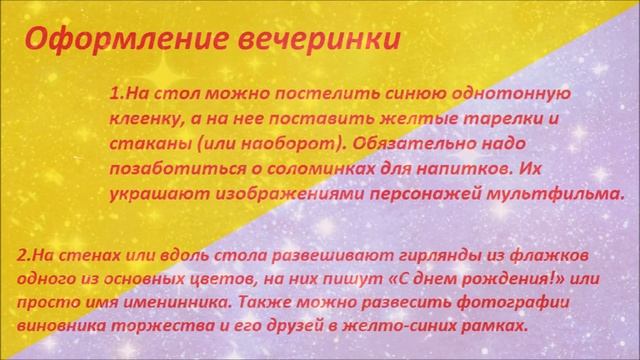 Оформление вечеринки

1.На стол можно постелить синюю однотонную клеенку, а на нее поставить желтые тарелки и стаканы (или наоборот). Обязательно надо позаботиться о соломинках для напитков. Их украшают изображениями персонажей мультфильма.

2.На стенах или вдоль стола развешивают гирлянды из флажков одного из основных цветов, на них пишут «С днем рождения!» или просто имя именинника. Также можно развесить фотографии виновника торжества и его друзей в желто-синих рамках.